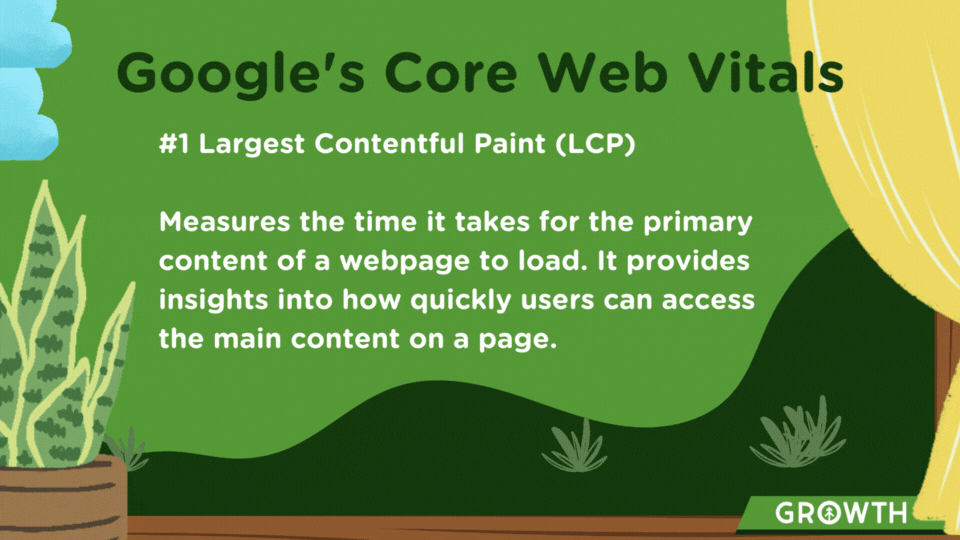 Google's Core Web Vitals

#1 Largest Contentful Paint (LCP)

Measures the time it takes for the primary content of a webpage to load. It provides insights into how quickly users can access the main content on a page.

GROWTH